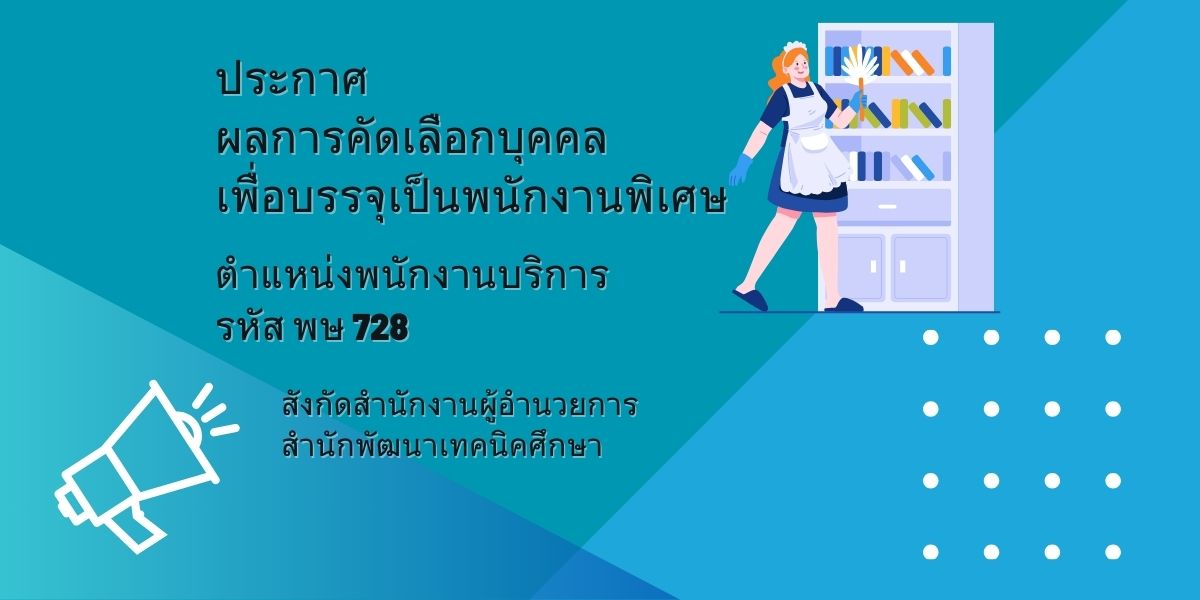 ประกาศ
ผลการคัดเลือกบุคคล
เพื่อบรรจุเป็นพนักงานพิเศษ

ตำแหน่งพนักงานบริการ
รหัส พษ 728

สังกัดสำนักงานผู้อำนวยการ
สำนักพัฒนาเทคนิคศึกษา